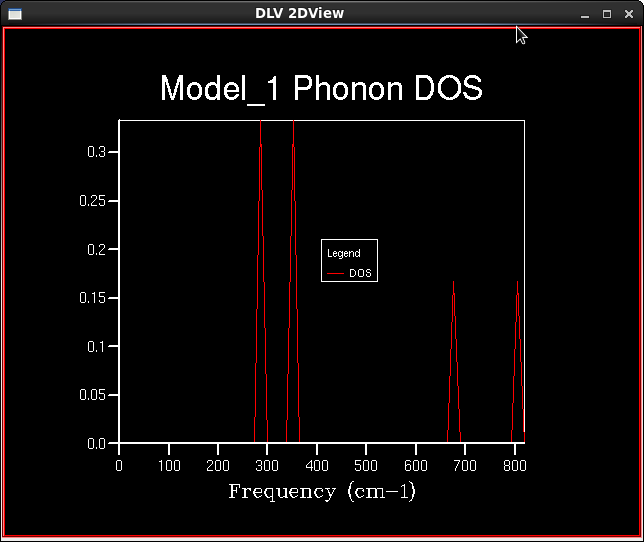 DLV 2DView

Model_1 Phonon DOS

0.3
0.25
0.2
0.15
0.1
0.05
0.0

Legend
DOS

0 100 200 300 400 500 600 700 800

Frequency (cm-1)